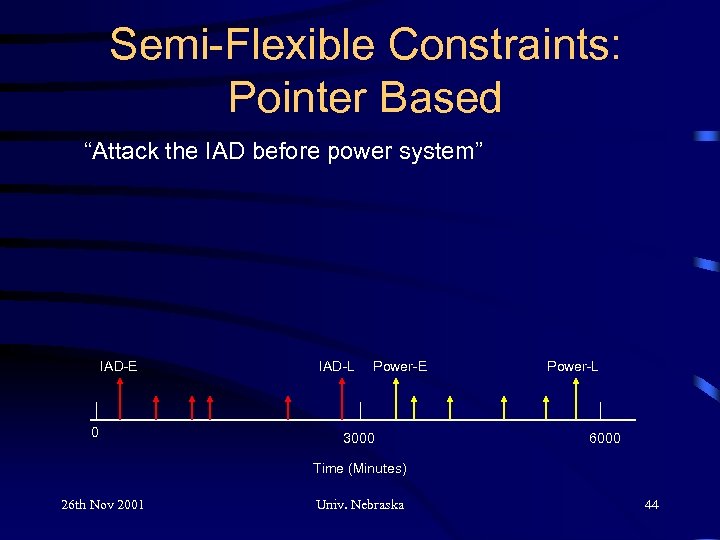 Semi-Flexible Constraints: Pointer Based

“Attack the IAD before power system”

IAD-E

IAD-L

Power-E

Power-L

0

3000

6000

Time (Minutes)

26th Nov 2001

Univ. Nebraska

44